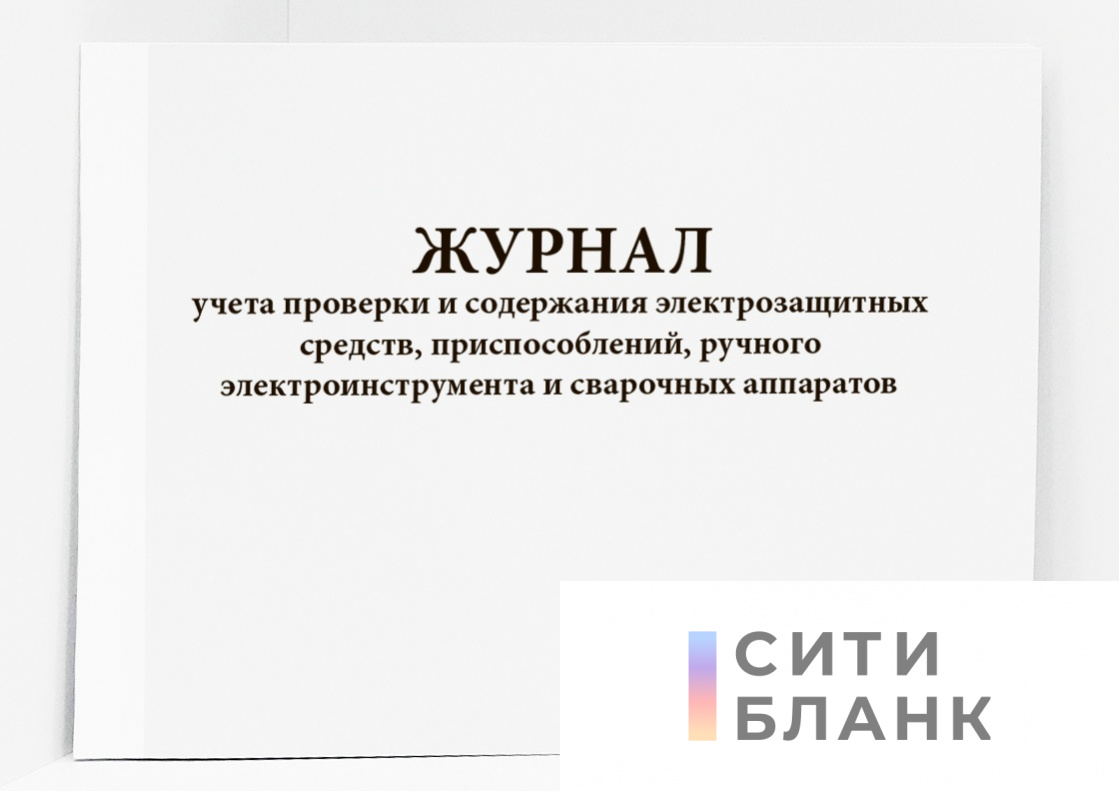 ЖУРНАЛ
учета проверки и содержания электрозащитных средств, приспособлений, ручного электроинструмента и сварочных аппаратов

СИТИ
БЛАНК